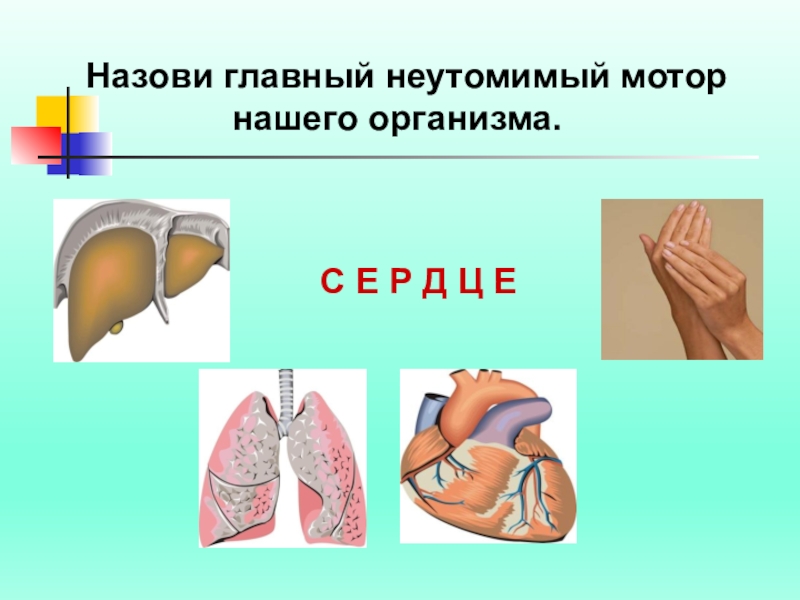 Назови главный неутомимый мотор нашего организма.

С Е Р Д Ц Е